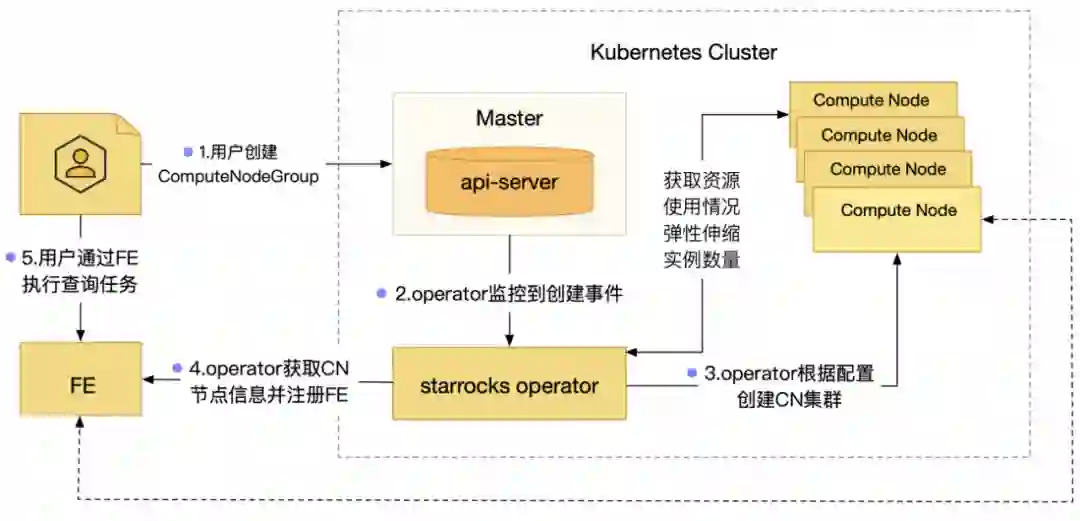 Kubernetes Cluster

1.用户创建
ComputeNodeGroup

Master

api-server

Compute Node
Compute Node
Compute Node
Compute Node

获取资源
使用情况
弹性伸缩
实例数量

5.用户通过FE
执行查询任务

2.operator监控到创建事件

FE

4.operator获取CN
节点信息并注册FE

starrocks operator

3.operator根据配置
创建CN集群